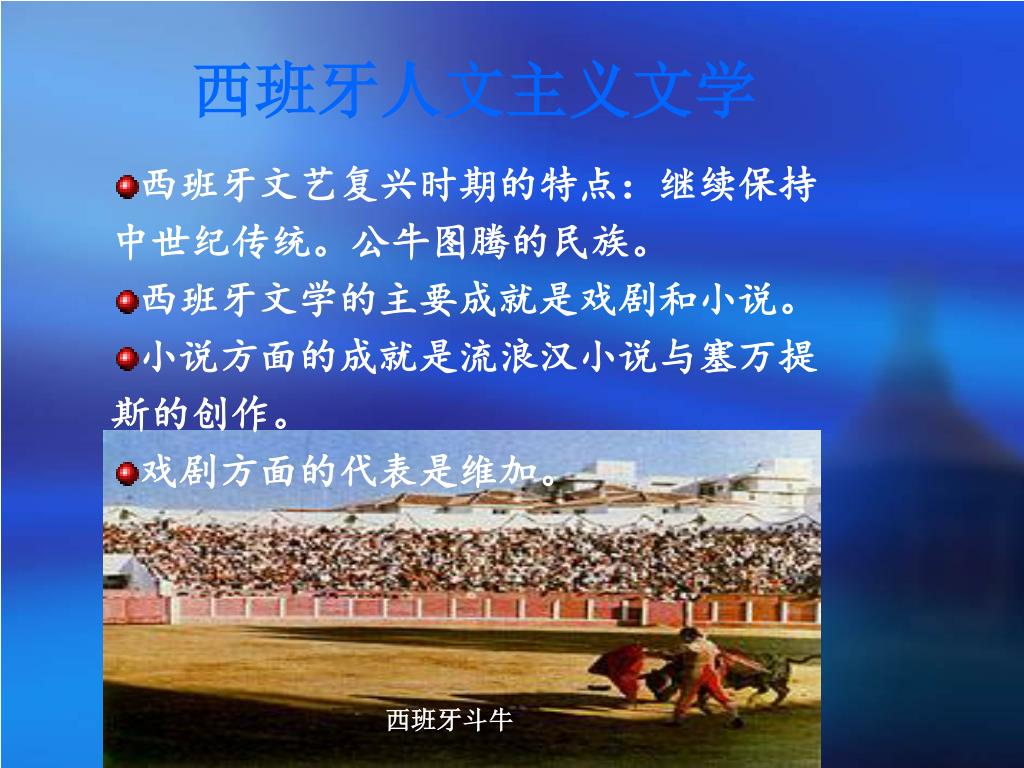 西班牙人文主义文学

西班牙文艺复兴时期的特点：继续保持中世纪传统。公牛图腾的民族。

西班牙文学的主要成就是戏剧和小说。

小说方面的成就是流浪汉小说与塞万提斯的创作。

戏剧方面的代表是维加。

西班牙斗牛